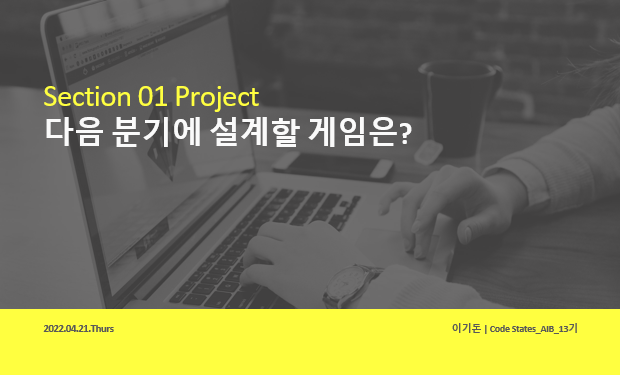 Section 01 Project
다음 분기에 설계할 게임은?

2022.04.21.Thurs

이기돈 | Code States_AIB_13기